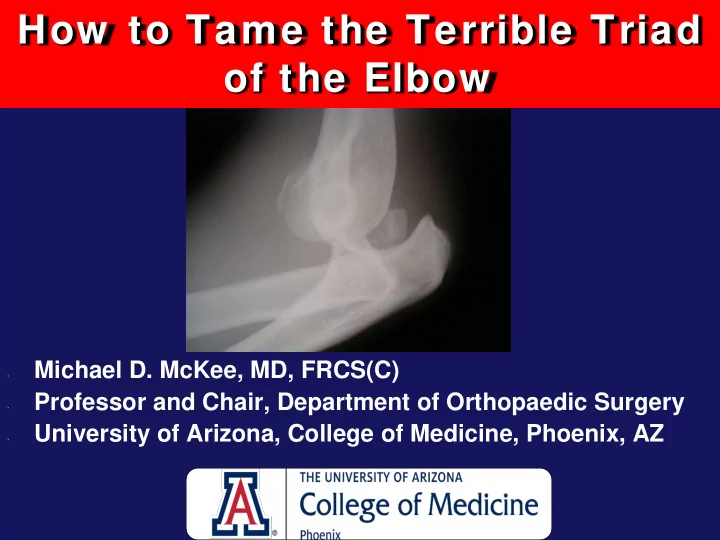 How to Tame the Terrible Triad of the Elbow

Michael D. McKee, MD, FRCS(C)
Professor and Chair, Department of Orthopaedic Surgery
University of Arizona, College of Medicine, Phoenix, AZ

A
THE UNIVERSITY OF ARIZONA
College of Medicine
Phoenix